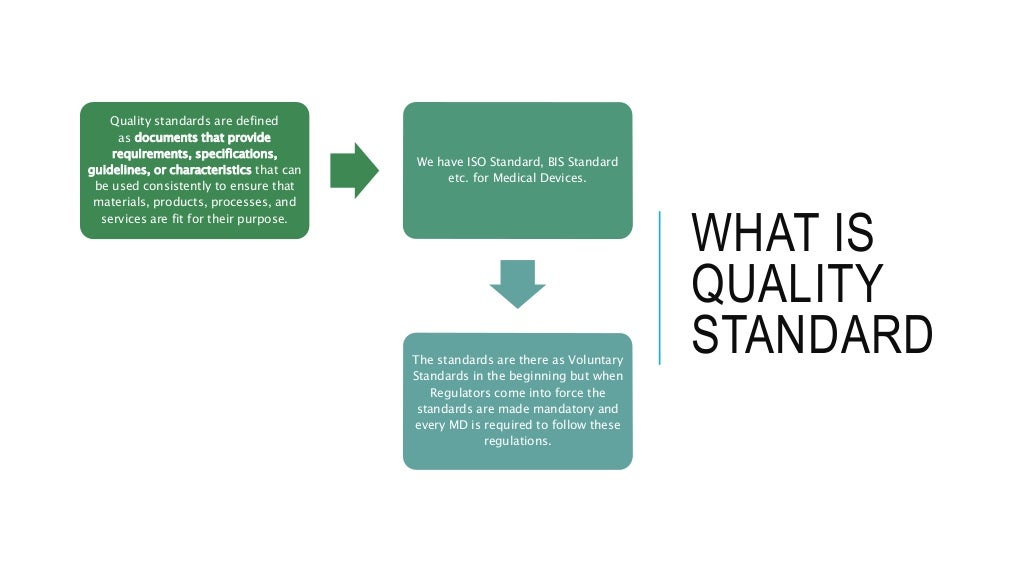 Quality standards are defined as documents that provide requirements, specifications, guidelines, or characteristics that can be used consistently to ensure that materials, products, processes, and services are fit for their purpose.

We have ISO Standard, BIS Standard etc. for Medical Devices.

The standards are there as Voluntary Standards in the beginning but when Regulators come into force the standards are made mandatory and every MD is required to follow these regulations.

WHAT IS QUALITY STANDARD